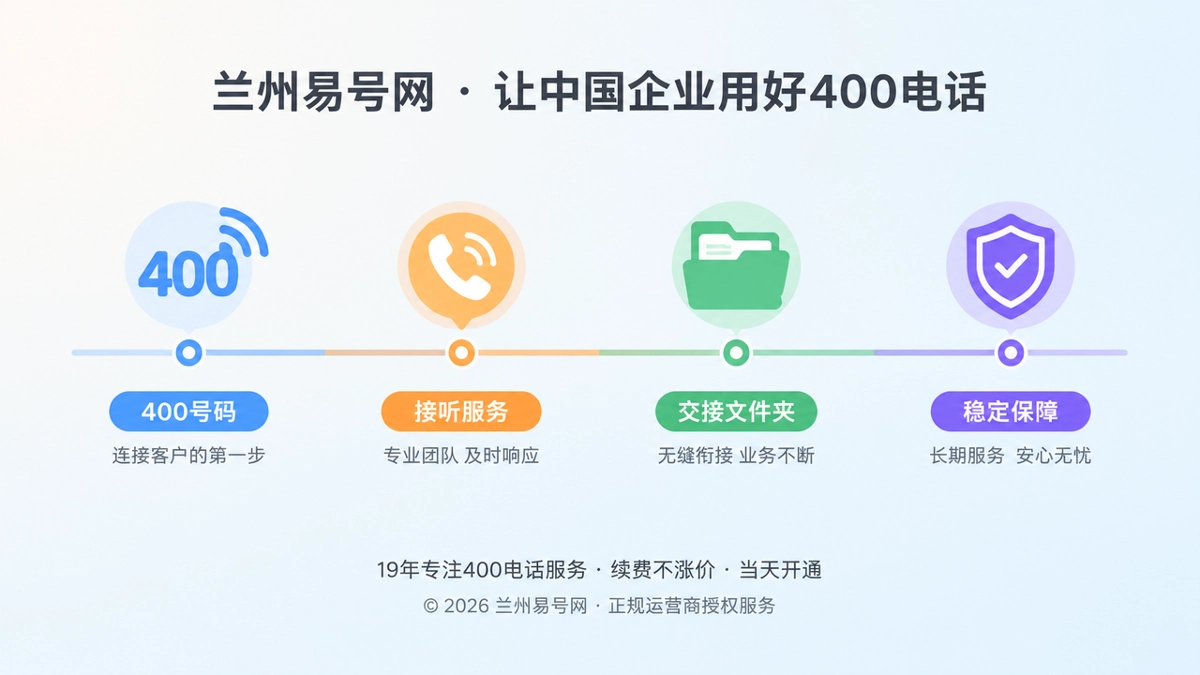 兰州易号网 · 让中国企业用好400电话

400

400号码
连接客户的第一步

接听服务
专业团队 及时响应

交接文件夹
无缝衔接 业务不断

稳定保障
长期服务 安心无忧

19年专注400电话服务 · 续费不涨价 · 当天开通
© 2026 兰州易号网 · 正规运营商授权服务